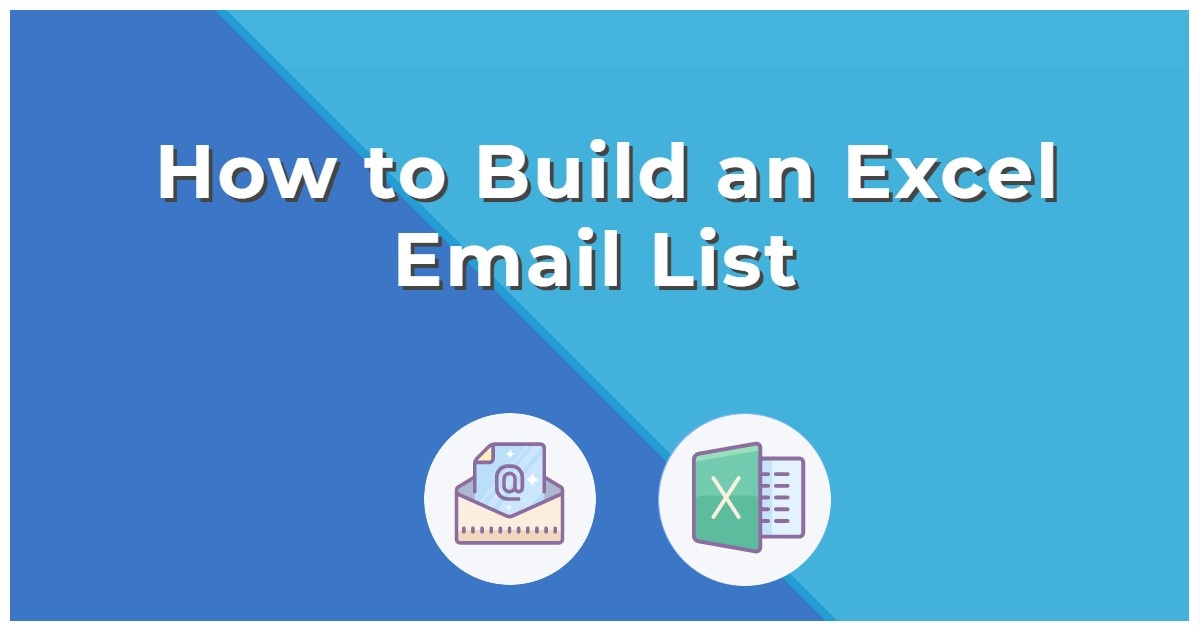 How to Build an Excel Email List

@

X